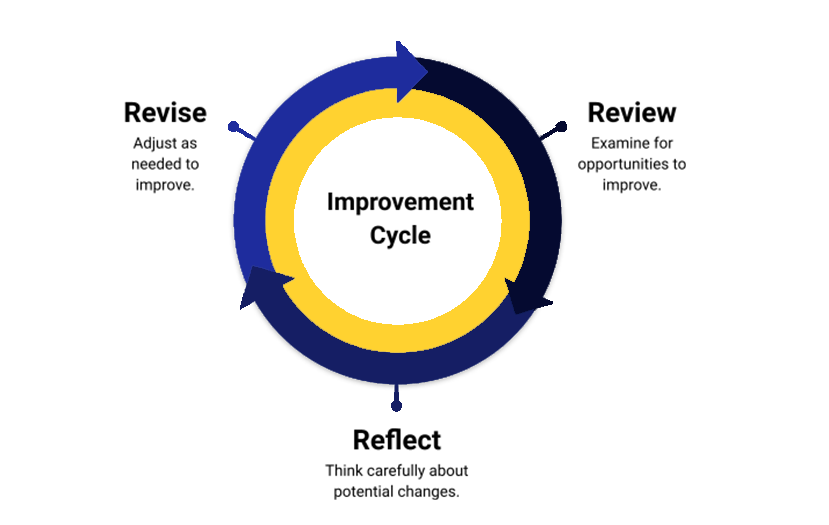 Revise
Adjust as needed to improve.

Improvement Cycle

Review
Examine for opportunities to improve.

Reflect
Think carefully about potential changes.